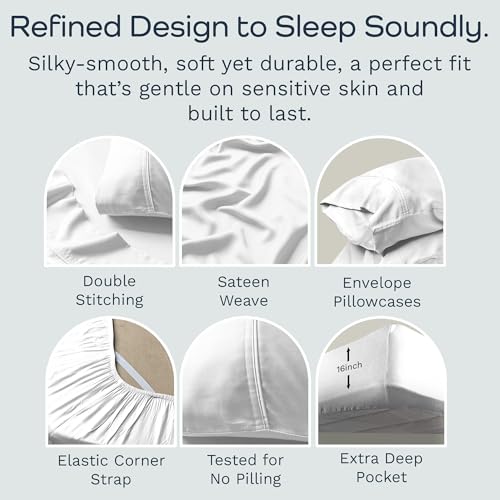 Refined Design to Sleep Soundly.

Silky-smooth, soft yet durable, a perfect fit that's gentle on sensitive skin and built to last.

Double Stitching

Sateen Weave

Envelope Pillowcases

Elastic Corner Strap

Tested for No Pilling

16inch

Extra Deep Pocket